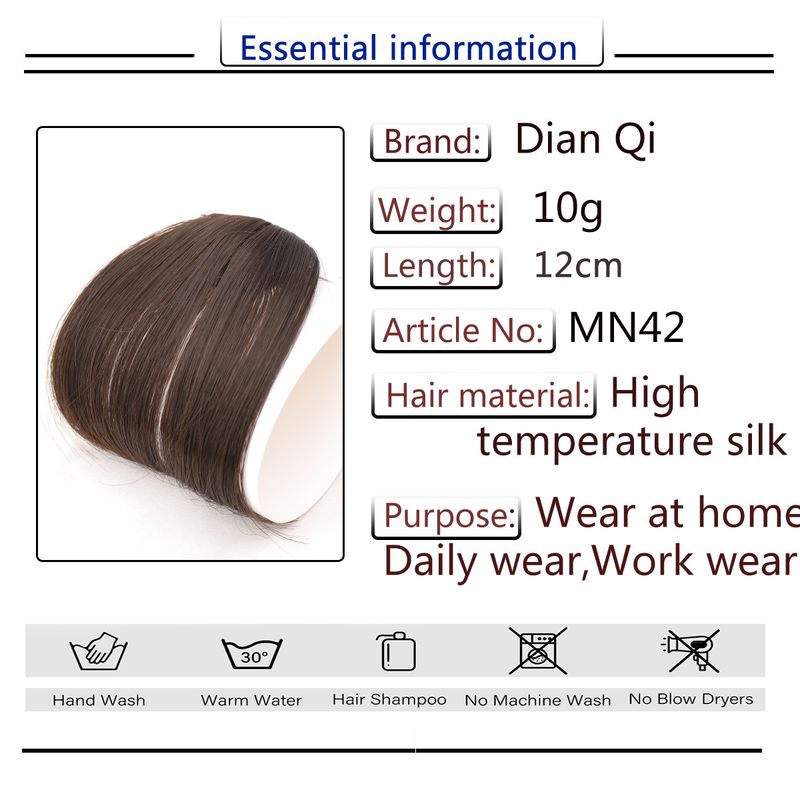 Essential information

Brand: Dian Qi

Weight: 10g

Length: 12cm

Article No: MN42

Hair material: High temperature silk

Purpose: Wear at home Daily wear,Work wear

30°

Hand Wash
Warm Water
Hair Shampoo
No Machine Wash
No Blow Dryers